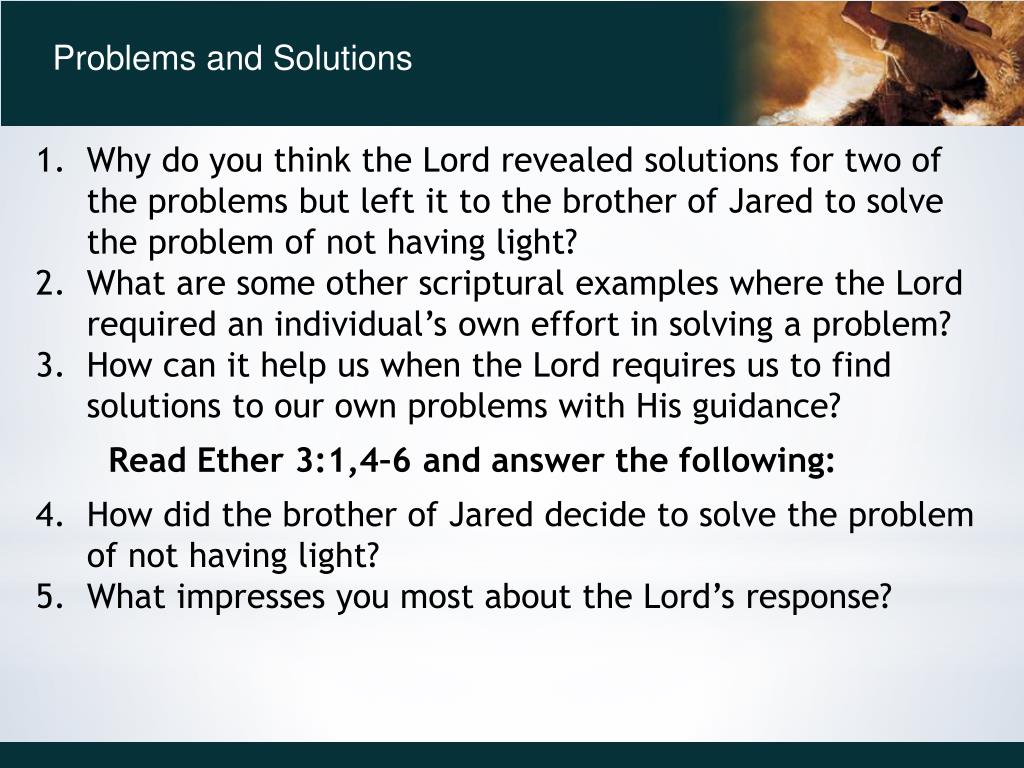 Problems and Solutions

1. Why do you think the Lord revealed solutions for two of the problems but left it to the brother of Jared to solve the problem of not having light?
2. What are some other scriptural examples where the Lord required an individual's own effort in solving a problem?
3. How can it help us when the Lord requires us to find solutions to our own problems with His guidance?

Read Ether 3:1,4–6 and answer the following:

4. How did the brother of Jared decide to solve the problem of not having light?
5. What impresses you most about the Lord's response?